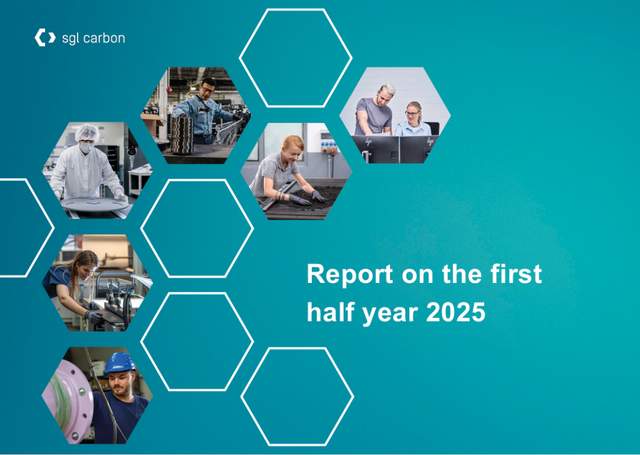 sgl carbon

Report on the first half year 2025